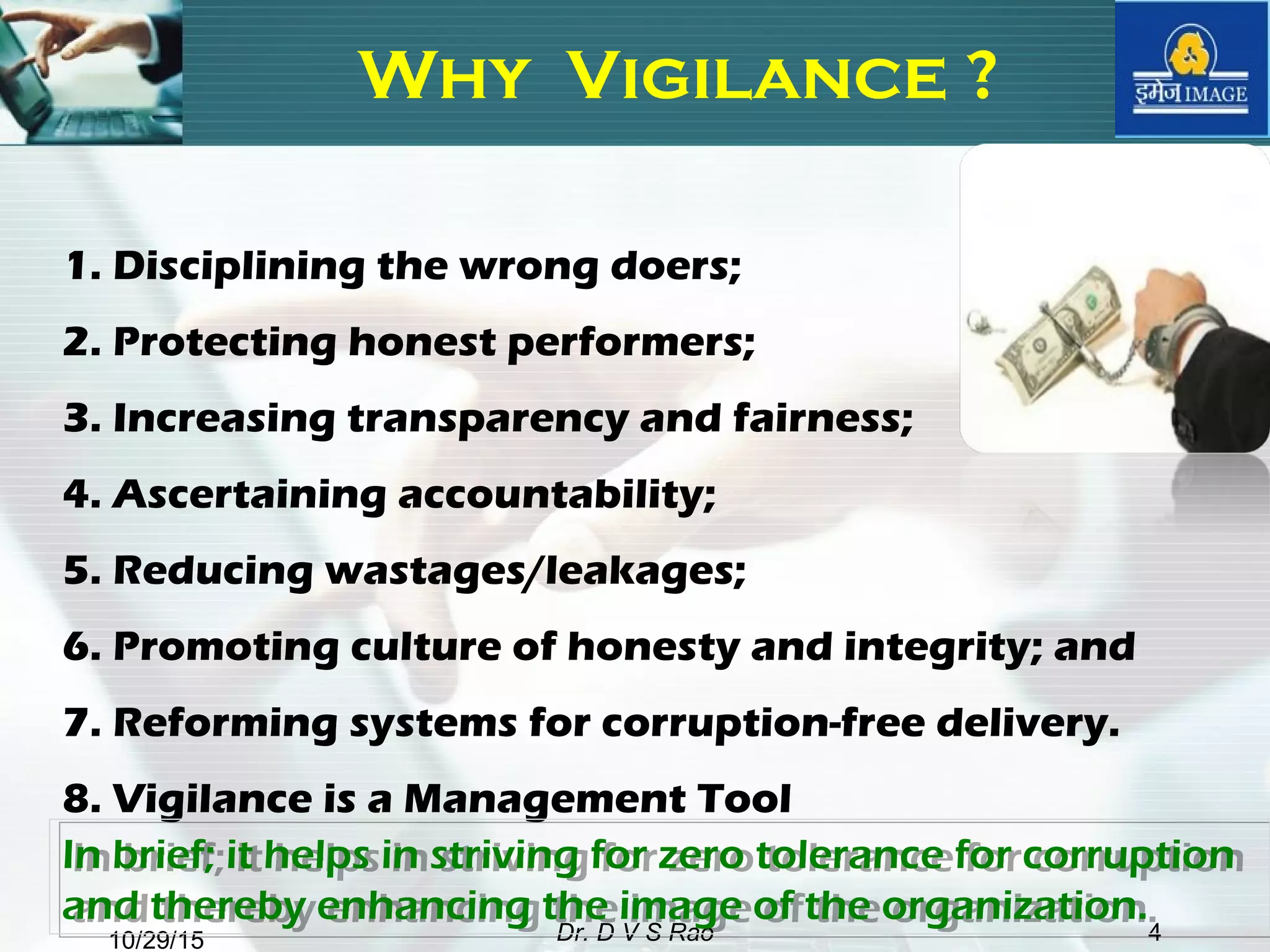 WHY VIGILANCE ?

इमेज IMAGE

1. Disciplining the wrong doers;

2. Protecting honest performers;

3. Increasing transparency and fairness;

4. Ascertaining accountability;

5. Reducing wastages/leakages;

6. Promoting culture of honesty and integrity; and

7. Reforming systems for corruption-free delivery.

8. Vigilance is a Management Tool

In brief; it helps in striving for zero tolerance for corruption and thereby enhancing the image of the organization.

10/29/15 Dr. D V S Rao 4